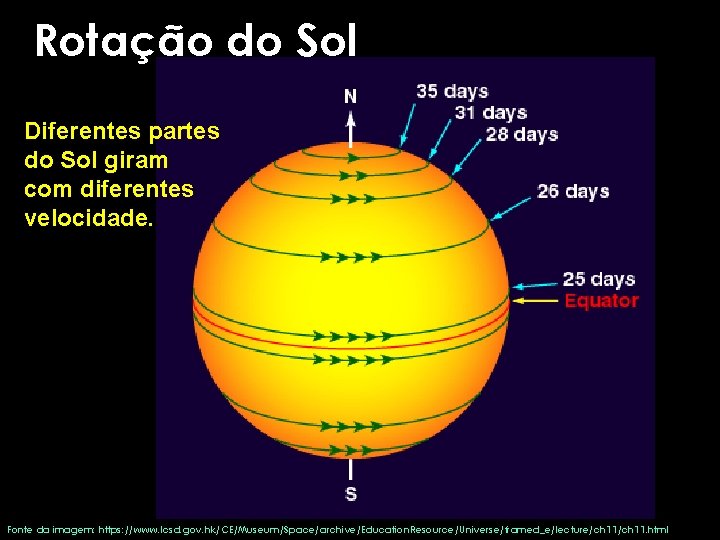 Rotação do Sol

Diferentes partes do Sol giram com diferentes velocidade.

N

35 days

31 days

28 days

26 days

25 days

Equator

S

Fonte da imagem: https://www.lcsd.gov.hk/CE/Museum/Space/archive/EducationResource/Universe/framed_e/lecture/ch11/ch11.html